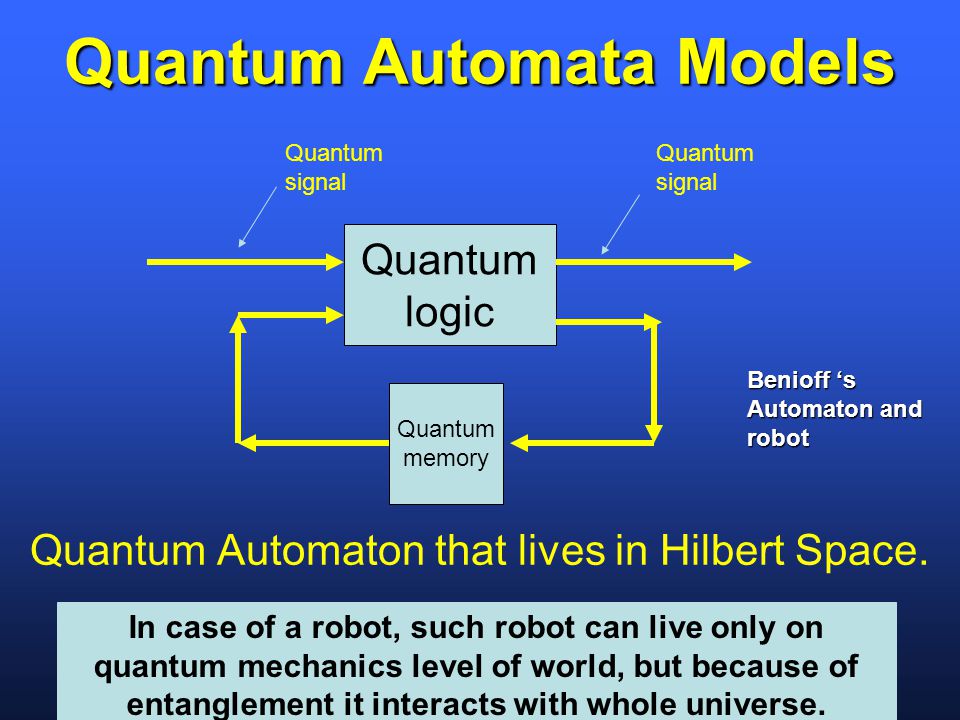 Quantum Automata Models

Quantum signal

Quantum signal

Quantum logic

Quantum memory

Benioff ‘s Automaton and robot

Quantum Automaton that lives in Hilbert Space.

In case of a robot, such robot can live only on quantum mechanics level of world, but because of entanglement it interacts with whole universe.